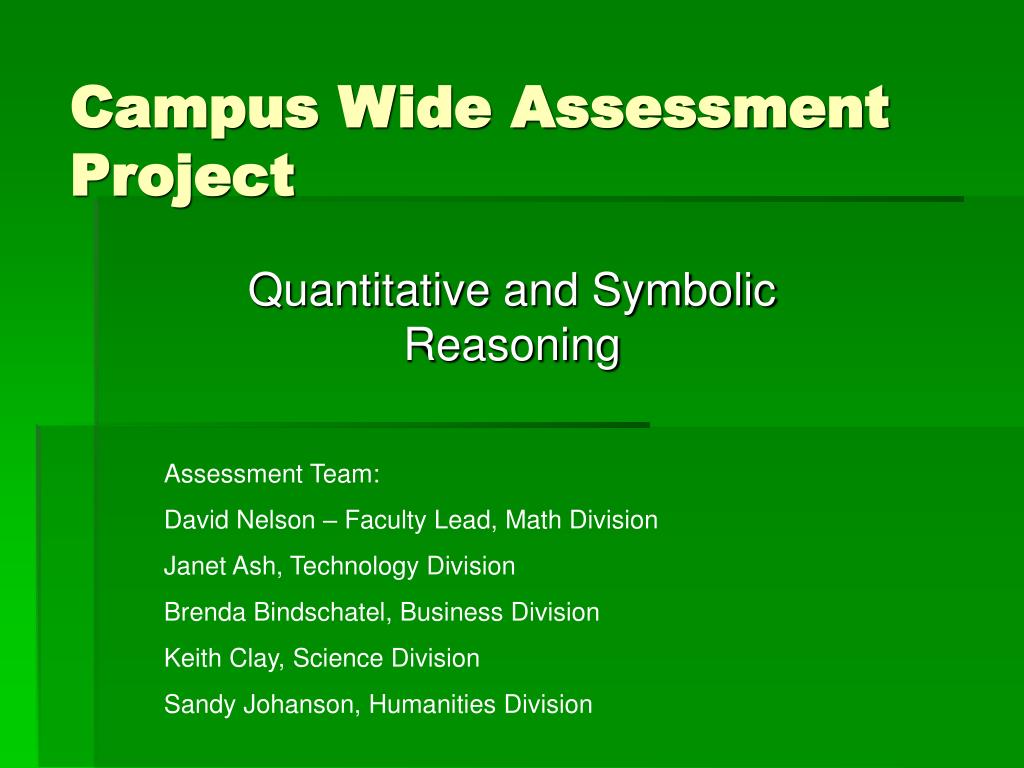 Campus Wide Assessment Project

Quantitative and Symbolic Reasoning

Assessment Team:

David Nelson – Faculty Lead, Math Division

Janet Ash, Technology Division

Brenda Bindschatel, Business Division

Keith Clay, Science Division

Sandy Johanson, Humanities Division